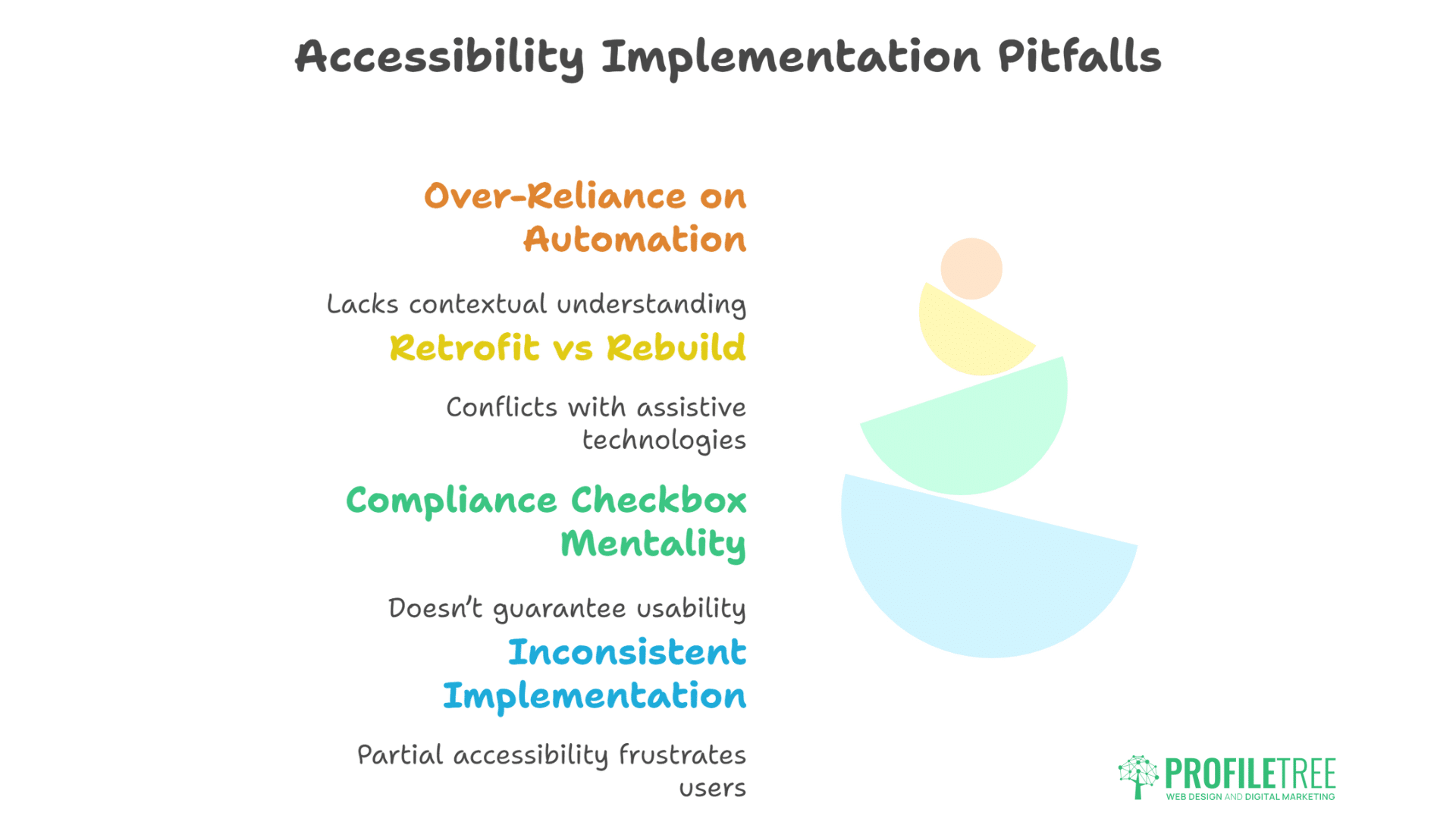 Accessibility Implementation Pitfalls

Over-Reliance on Automation

Lacks contextual understanding

Retrofit vs Rebuild

Conflicts with assistive technologies

Compliance Checkbox Mentality

Doesn't guarantee usability

Inconsistent Implementation

Partial accessibility frustrates users

PROFILETREE
WEB DESIGN AND DIGITAL MARKETING